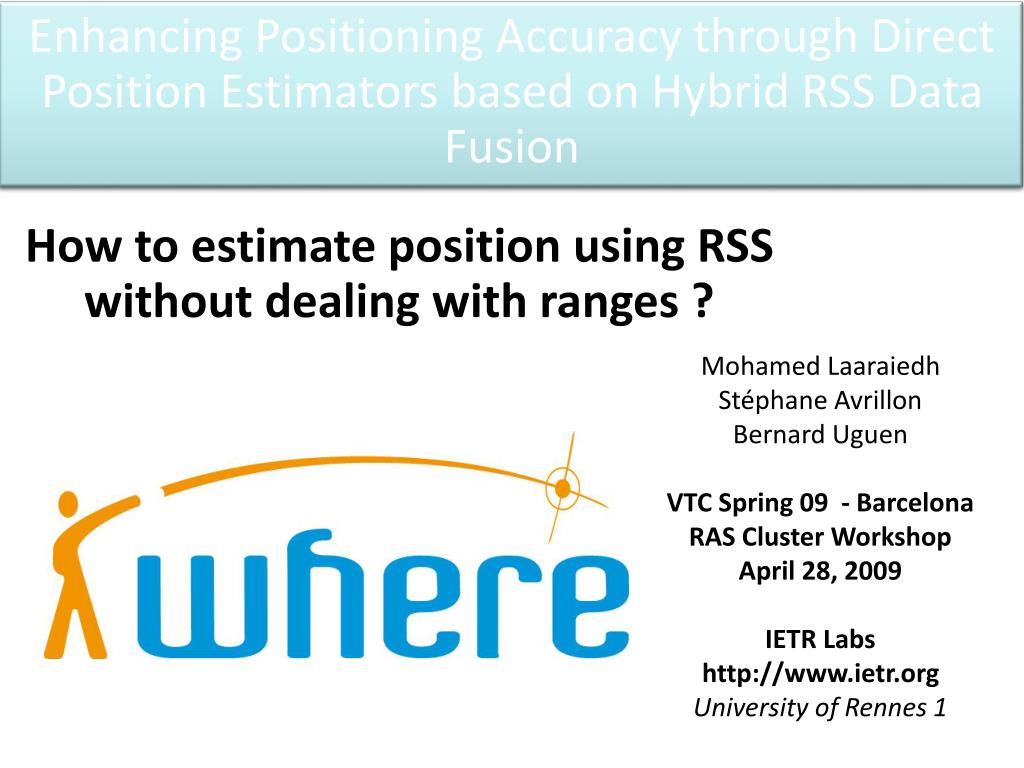 Enhancing Positioning Accuracy through Direct Position Estimators based on Hybrid RSS Data Fusion

How to estimate position using RSS without dealing with ranges ?

Mohamed Laaraiedh
Stéphane Avrillon
Bernard Uguen

VTC Spring 09 - Barcelona
RAS Cluster Workshop
April 28, 2009

IETR Labs
http://www.ietr.org
University of Rennes 1

where